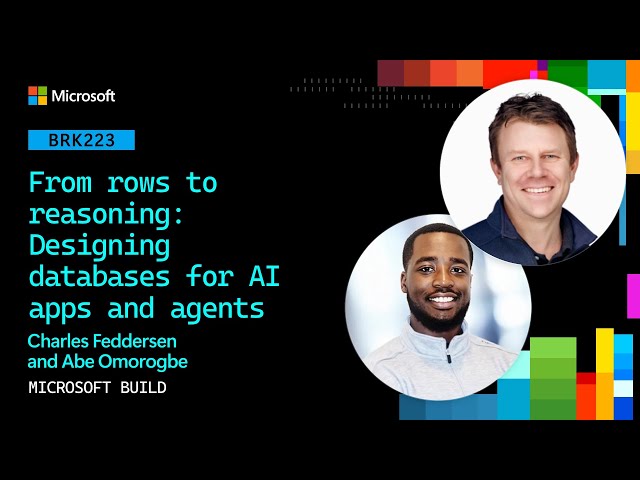 Microsoft

BRK223

From rows to reasoning: Designing databases for AI apps and agents

Charles Feddersen and Abe Omorogbe

MICROSOFT BUILD